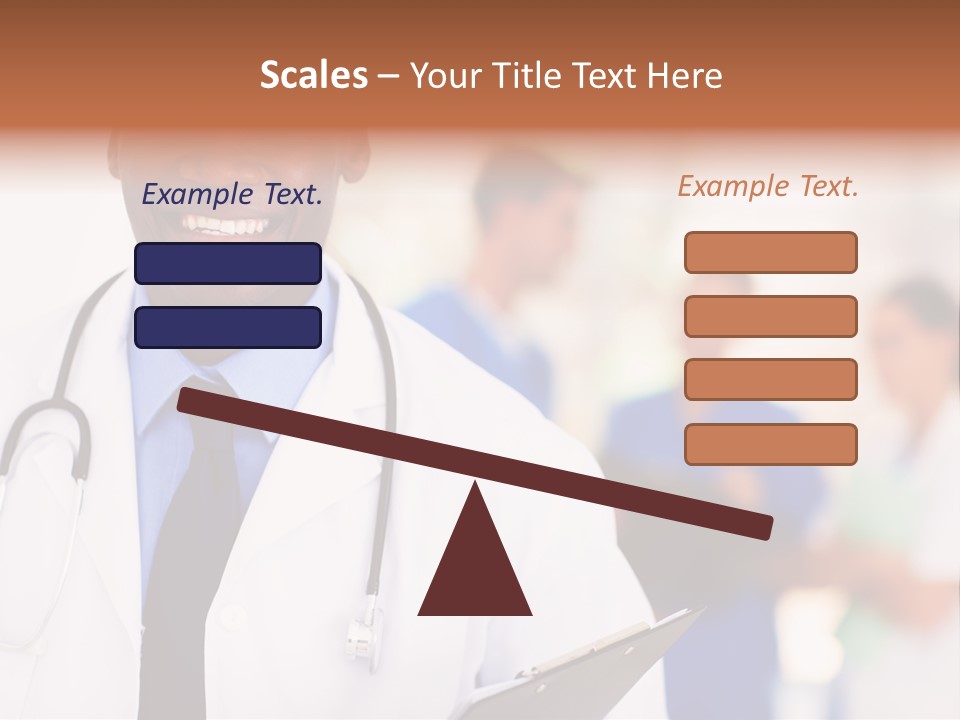 Scales – Your Title Text Here

Example Text.

Example Text.